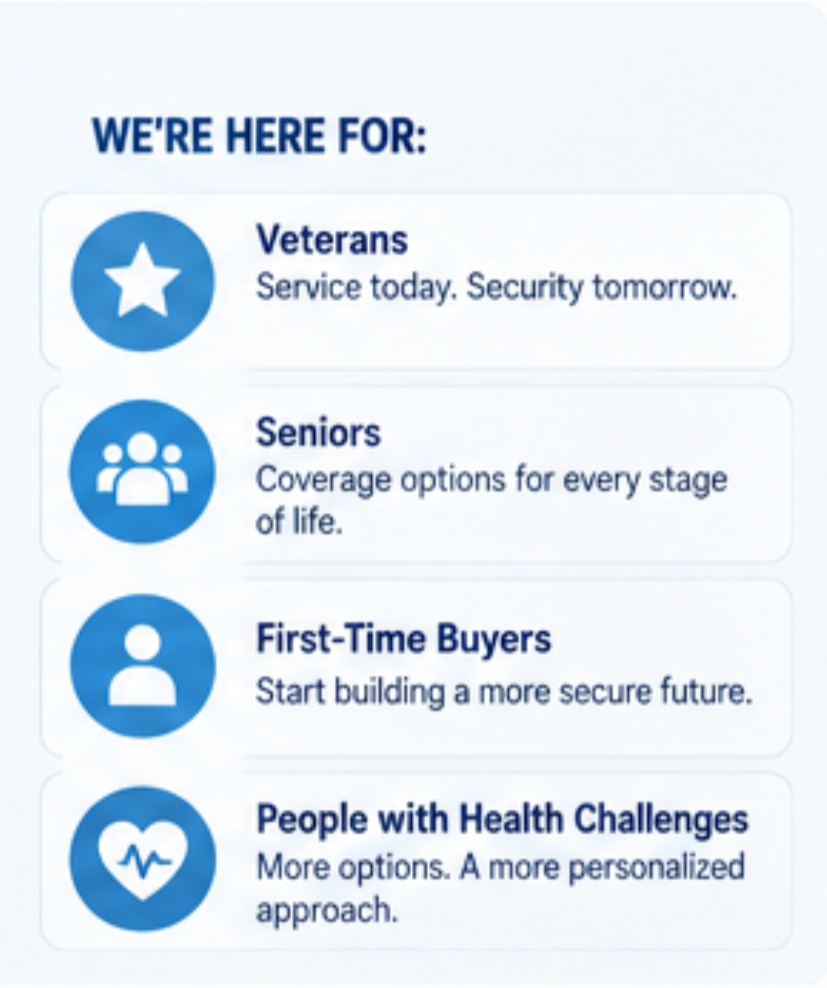 WE'RE HERE FOR:

Veterans
Service today. Security tomorrow.

Seniors
Coverage options for every stage of life.

First-Time Buyers
Start building a more secure future.

People with Health Challenges
More options. A more personalized approach.